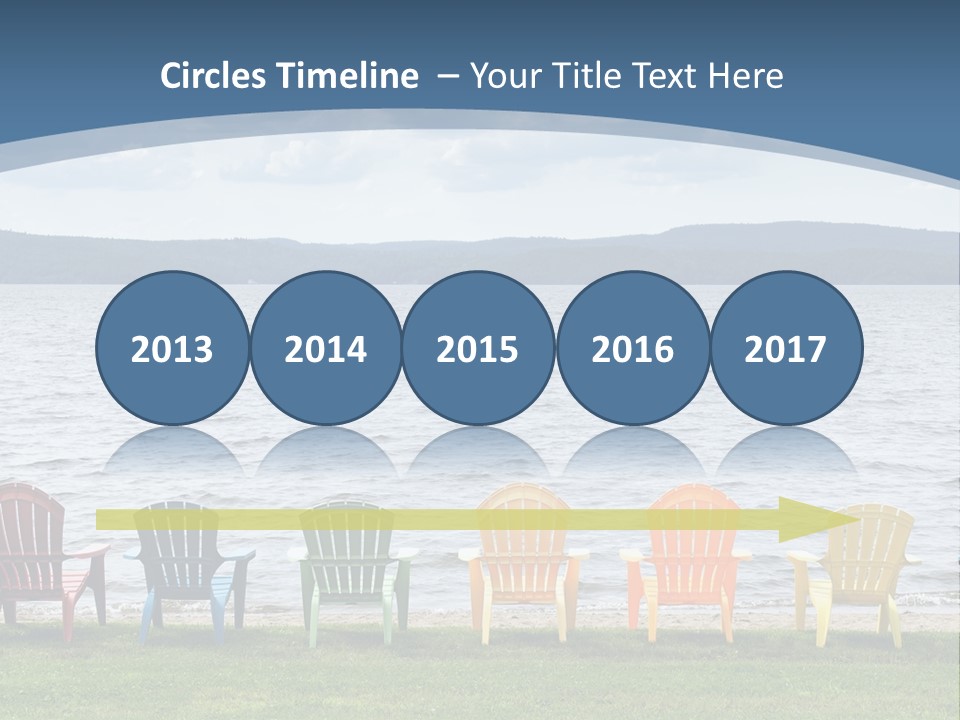 Circles Timeline – Your Title Text Here

2013

2014

2015

2016

2017